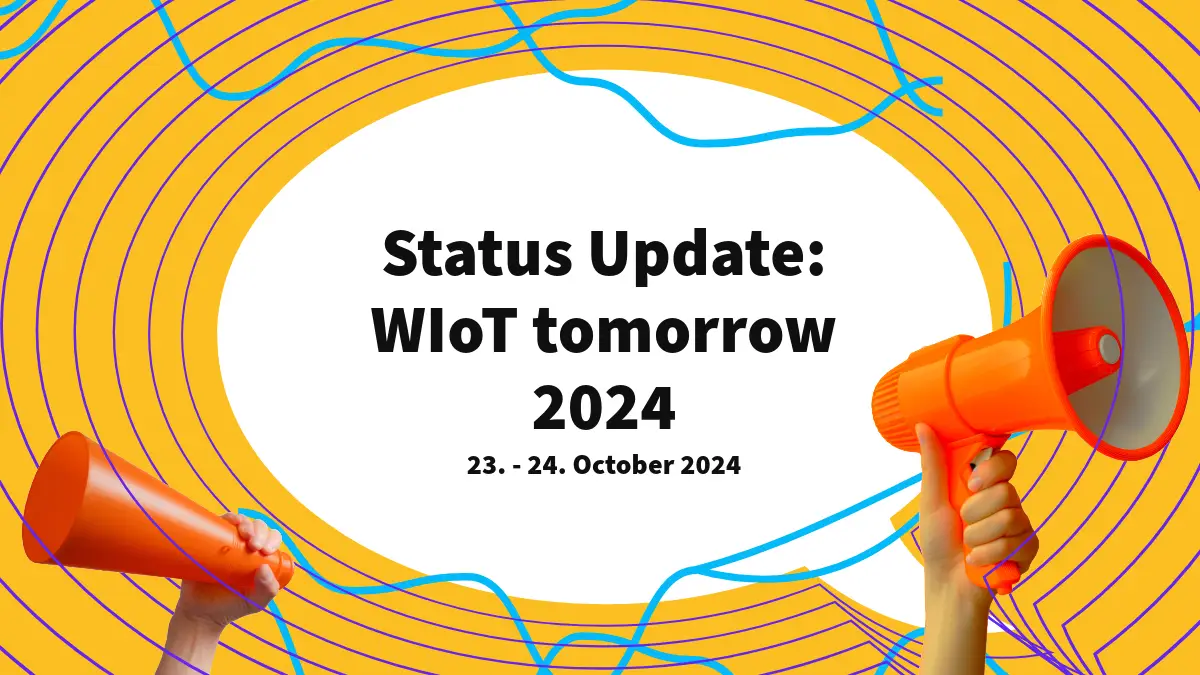 Status Update: WIoT tomorrow 2024

23. - 24. October 2024